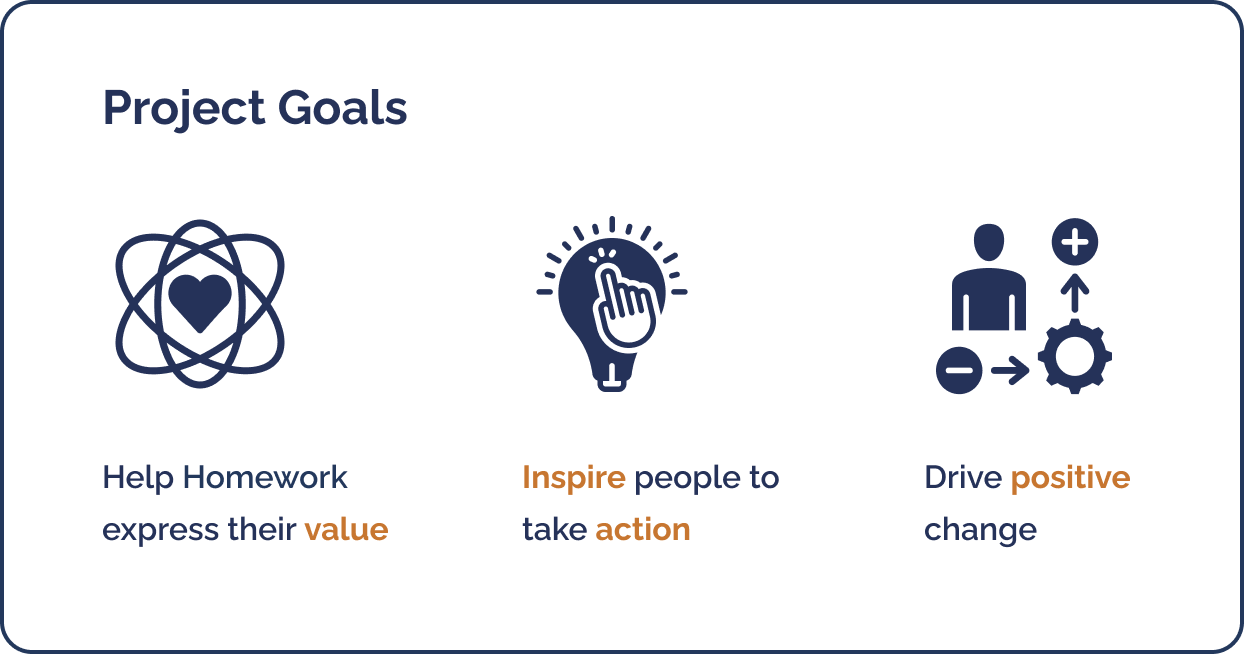 Project Goals

Help Homework express their value

Inspire people to take action

Drive positive change